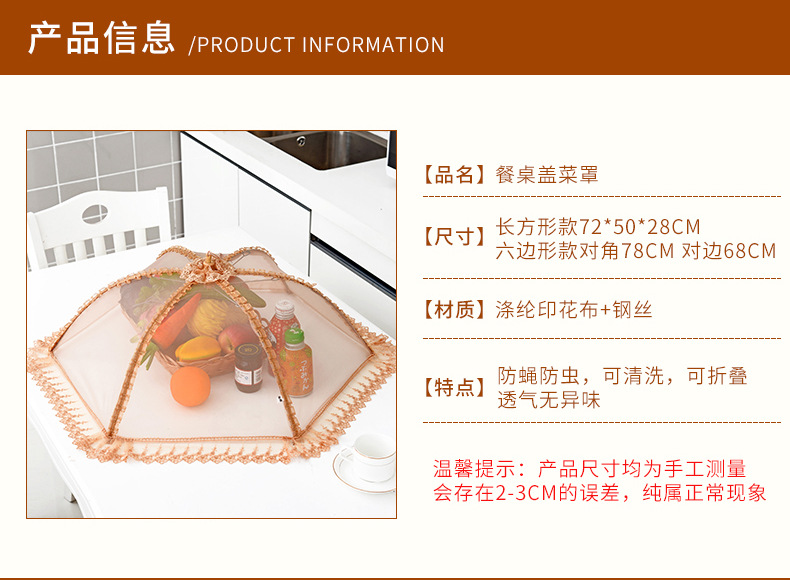 产品信息 /PRODUCT INFORMATION

【品名】餐桌盖菜罩

【尺寸】长方形款72*50*28CM
六边形款对角78CM 对边68CM

【材质】涤纶印花布+钢丝

【特点】防蝇防虫，可清洗，可折叠
透气无异味

温馨提示：产品尺寸均为手工测量
会存在2-3CM的误差，纯属正常现象